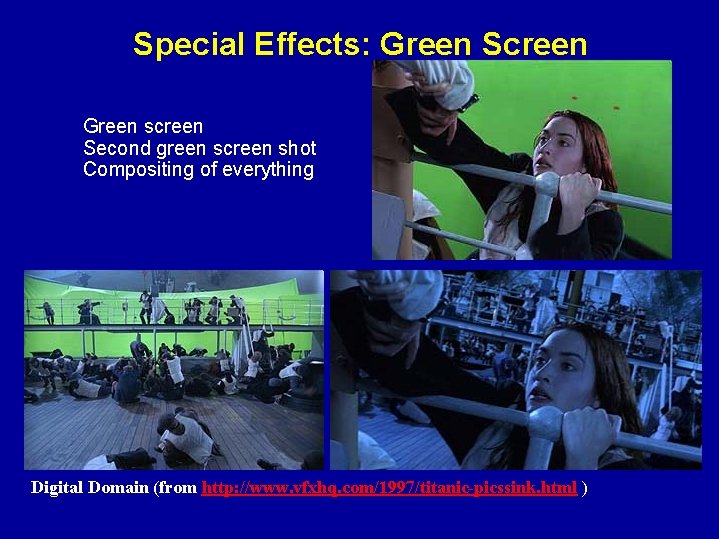 Special Effects: Green Screen

Green screen
Second green screen shot
Compositing of everything

Digital Domain (from http://www.vfxhq.com/1997/titanic-picssink.html )